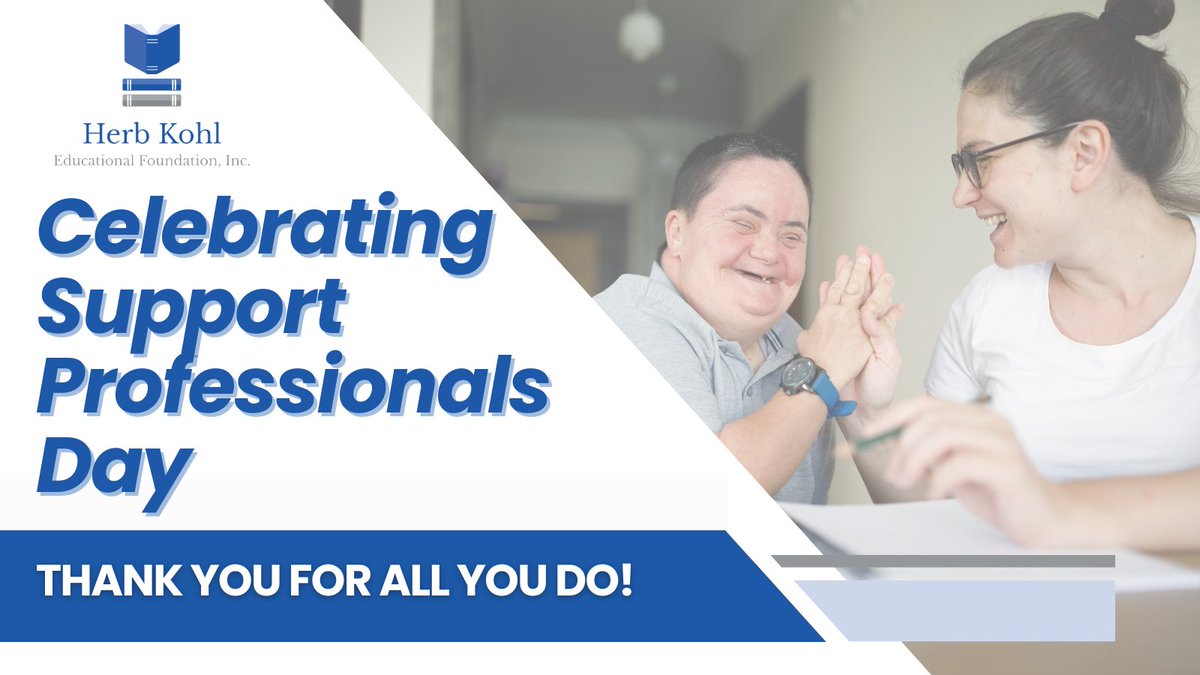 Herb Kohl
Educational Foundation, Inc.

Celebrating Support Professionals Day

THANK YOU FOR ALL YOU DO!